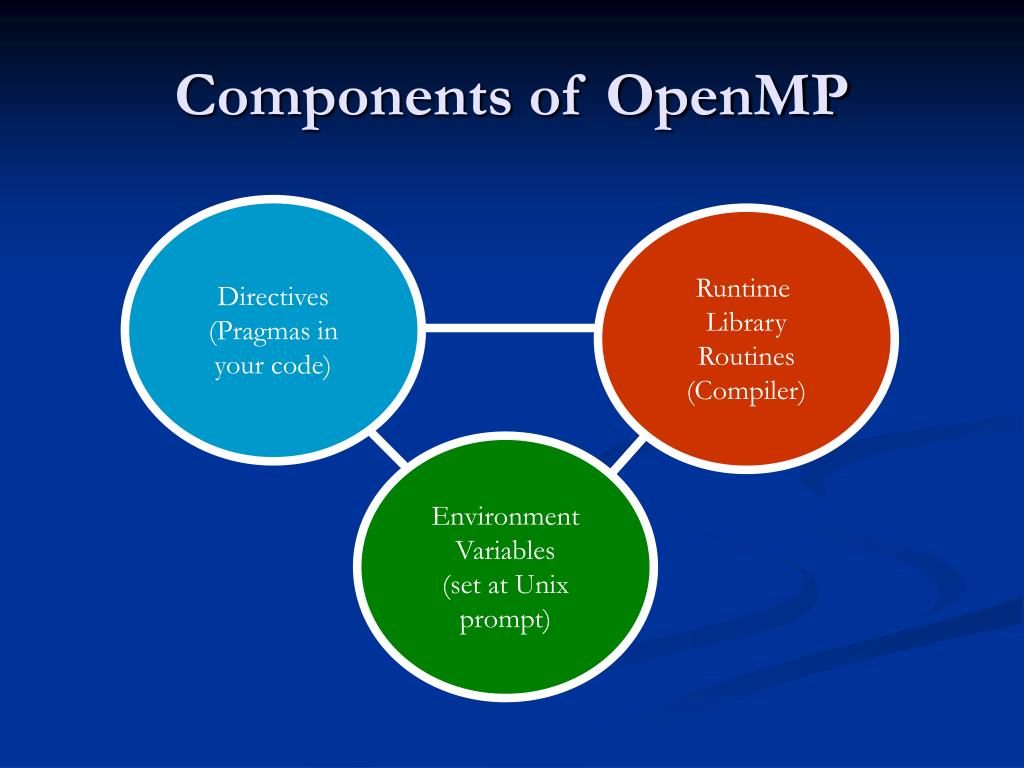 Components of OpenMP

Directives (Pragmas in your code)

Runtime Library Routines (Compiler)

Environment Variables (set at Unix prompt)